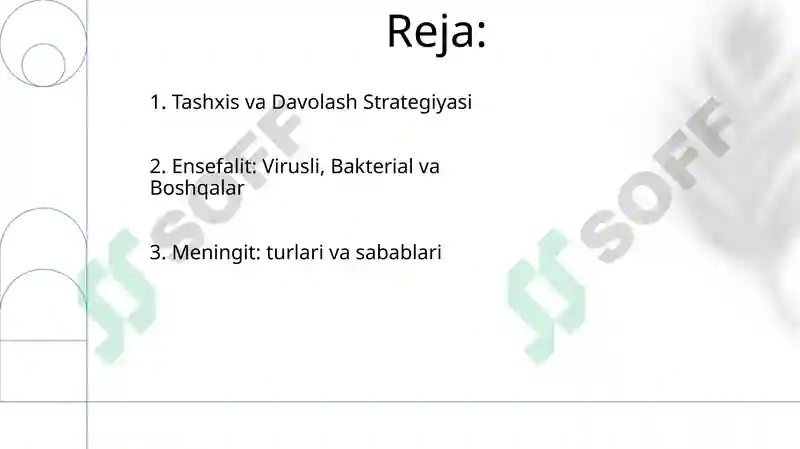 Reja:

1. Tashxis va Davolash Strategiyasi

2. Ensefalit: Virusli, Bakterial va Boshqalar

3. Meningit: turlari va sabablari

SOFF

SOFF